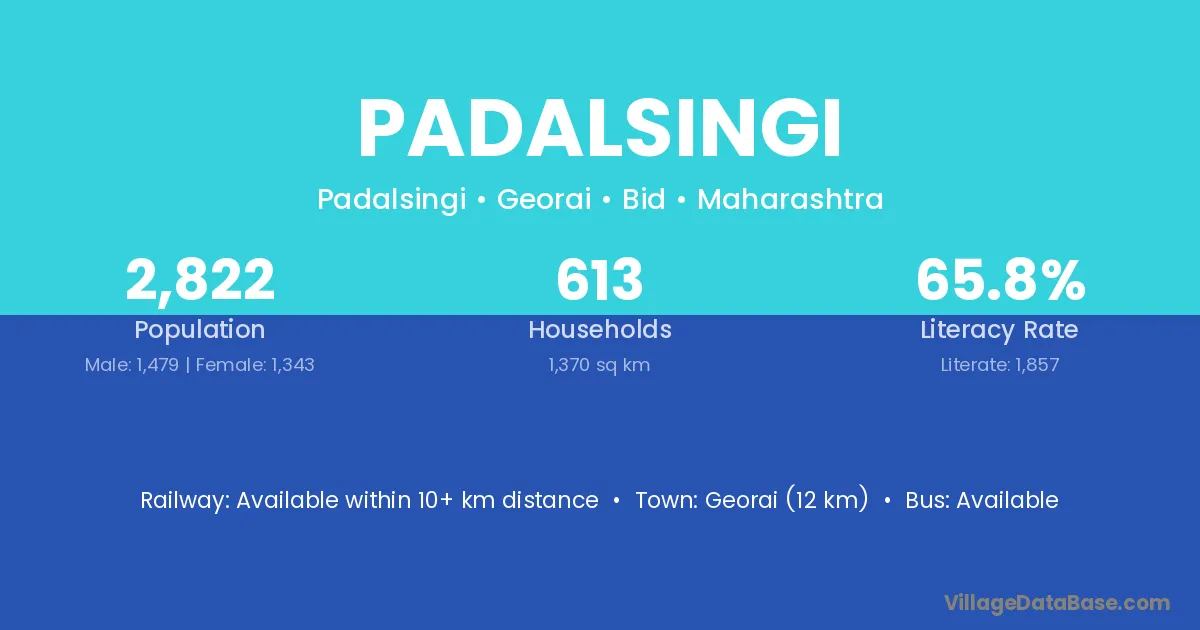 PADALSINGI

Padalsingi • Georai • Bid • Maharashtra

2,822
Population
Male: 1,479 | Female: 1,343

613
Households
1,370 sq km

65.8%
Literacy Rate
Literate: 1,857

Railway: Available within 10+ km distance • Town: Georai (12 km) • Bus: Available

VillageDataBase.com